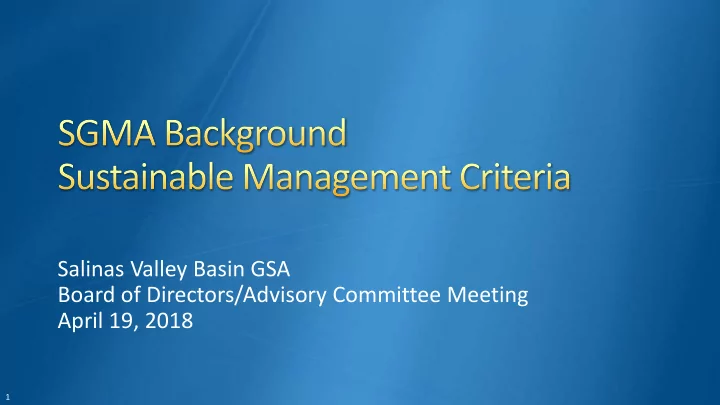 SGMA Background
Sustainable Management Criteria

Salinas Valley Basin GSA
Board of Directors/Advisory Committee Meeting
April 19, 2018

1